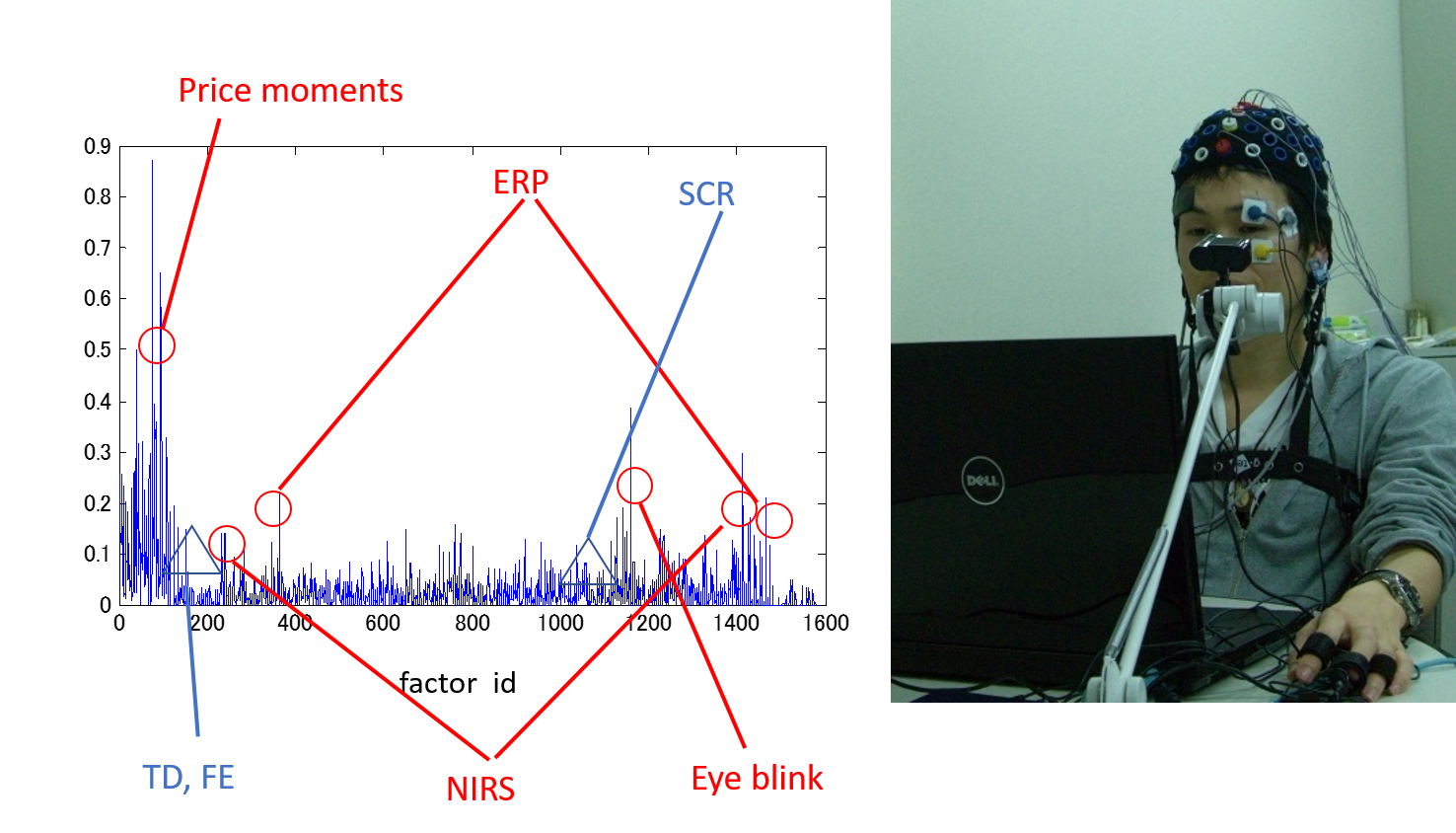 Price moments

ERP

SCR

0.9
0.8
0.7
0.6
0.5
0.4
0.3
0.2
0.1
0

0
200
400
600
800
1000
1200
1400
1600

factor id

TD, FE

NIRS

Eye blink

DELL